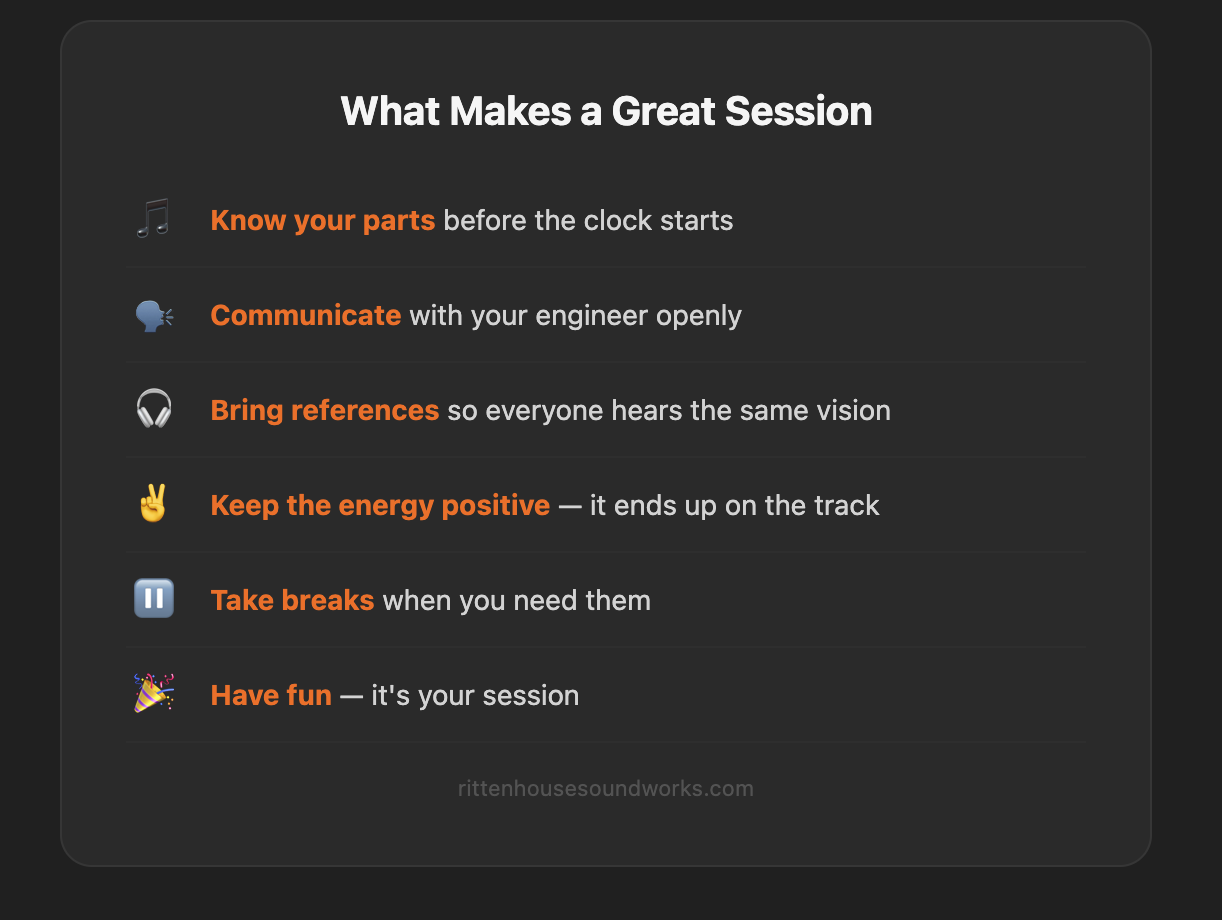 What Makes a Great Session

🎵 Know your parts before the clock starts

🗣️ Communicate with your engineer openly

🎧 Bring references so everyone hears the same vision

✌️ Keep the energy positive — it ends up on the track

⏸️ Take breaks when you need them

🎉 Have fun — it's your session

rittenhousesoundworks.com